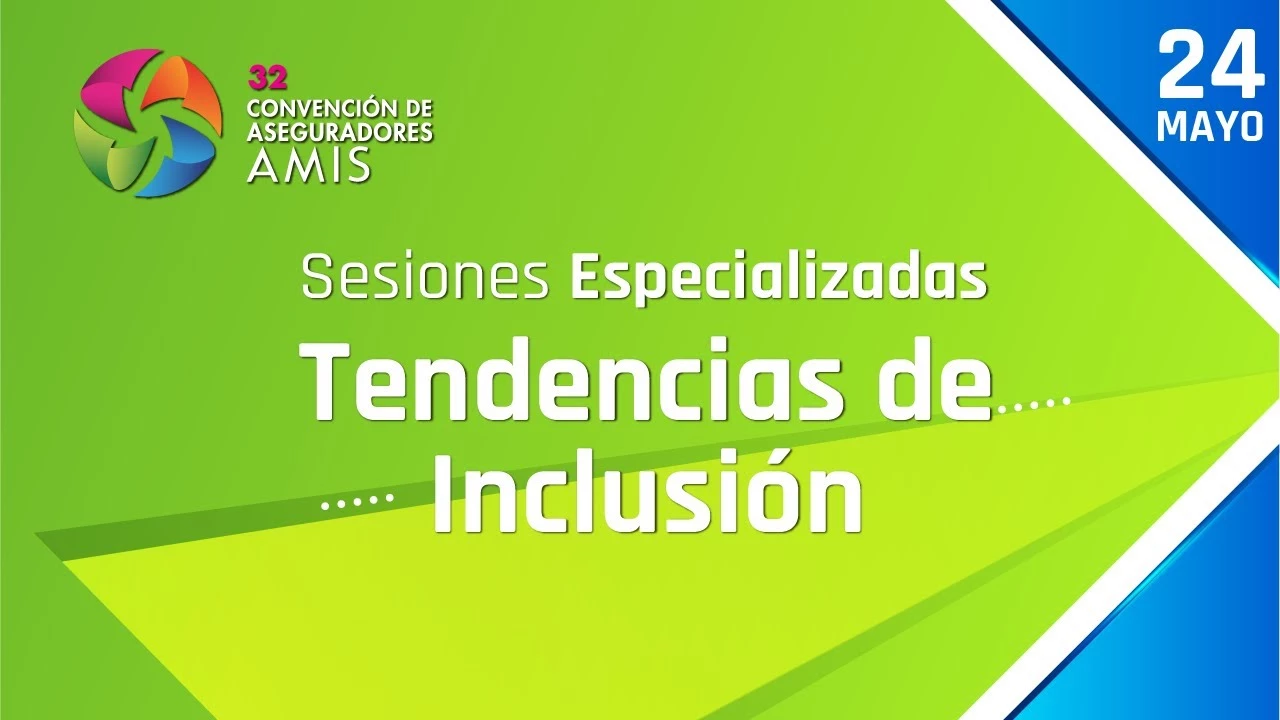 32
CONVENCIÓN DE ASEGURADORES
AMIS

24
MAYO

Sesiones Especializadas

Tendencias de Inclusión